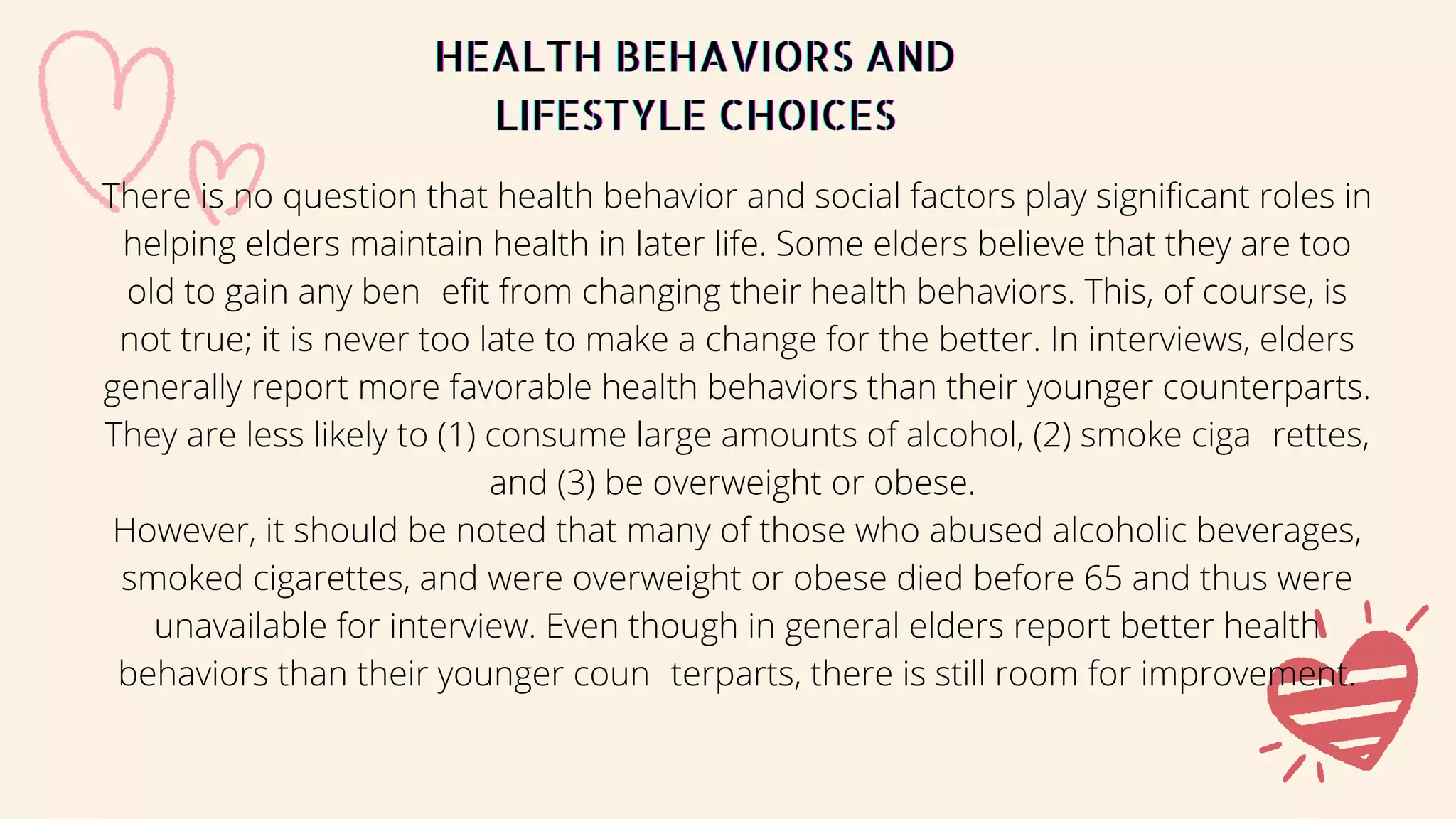 HEALTH BEHAVIORS AND LIFESTYLE CHOICES

There is no question that health behavior and social factors play significant roles in helping elders maintain health in later life. Some elders believe that they are too old to gain any ben efit from changing their health behaviors. This, of course, is not true; it is never too late to make a change for the better. In interviews, elders generally report more favorable health behaviors than their younger counterparts. They are less likely to (1) consume large amounts of alcohol, (2) smoke ciga rettes, and (3) be overweight or obese.
However, it should be noted that many of those who abused alcoholic beverages, smoked cigarettes, and were overweight or obese died before 65 and thus were unavailable for interview. Even though in general elders report better health behaviors than their younger coun terparts, there is still room for improvement.